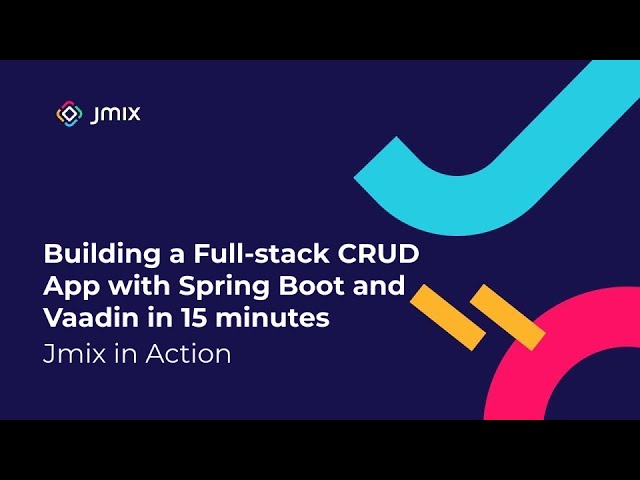 JMIX

Building a Full-stack CRUD App with Spring Boot and Vaadin in 15 minutes

Jmix in Action